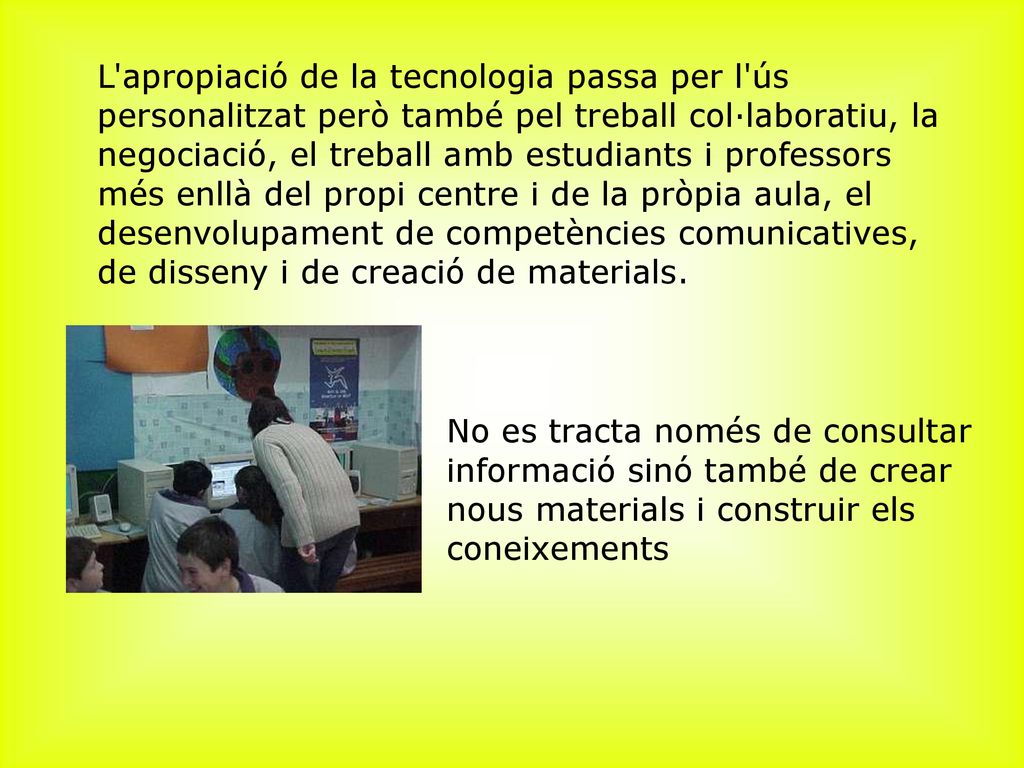 L'apropiació de la tecnologia passa per l'ús personalitzat però també pel treball col·laboratiu, la negociació, el treball amb estudiants i professors més enllà del propi centre i de la pròpia aula, el desenvolupament de competències comunicatives, de disseny i de creació de materials.

No es tracta només de consultar informació sinó també de crear nous materials i construir els coneixements